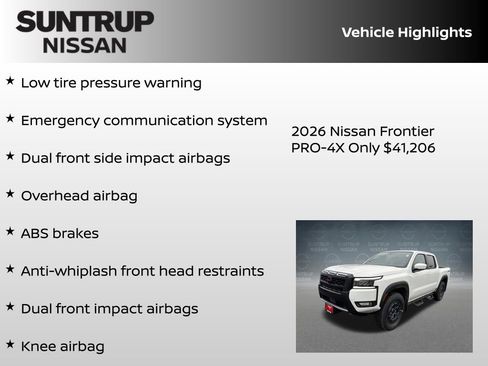 SUNTRUP NISSAN

Vehicle Highlights

★ Low tire pressure warning

★ Emergency communication system

★ Dual front side impact airbags

★ Overhead airbag

★ ABS brakes

★ Anti-whiplash front head restraints

★ Dual front impact airbags

★ Knee airbag

2026 Nissan Frontier PRO-4X Only $41,206